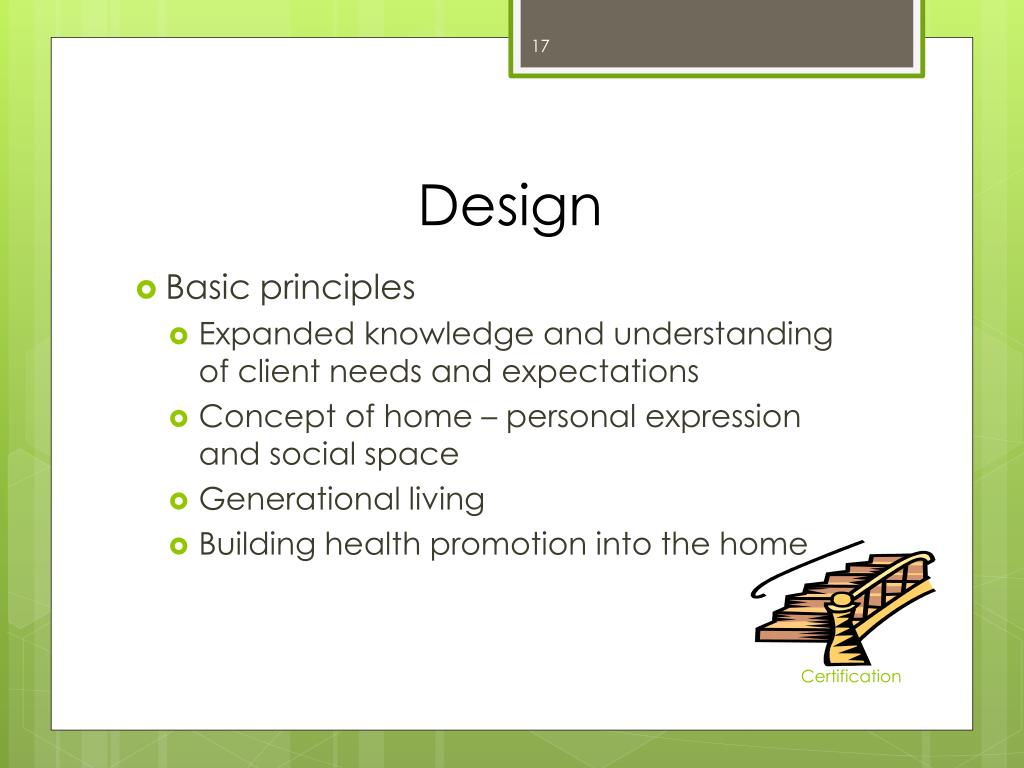 17

Design

Basic principles

Expanded knowledge and understanding of client needs and expectations

Concept of home – personal expression and social space

Generational living

Building health promotion into the home

Certification